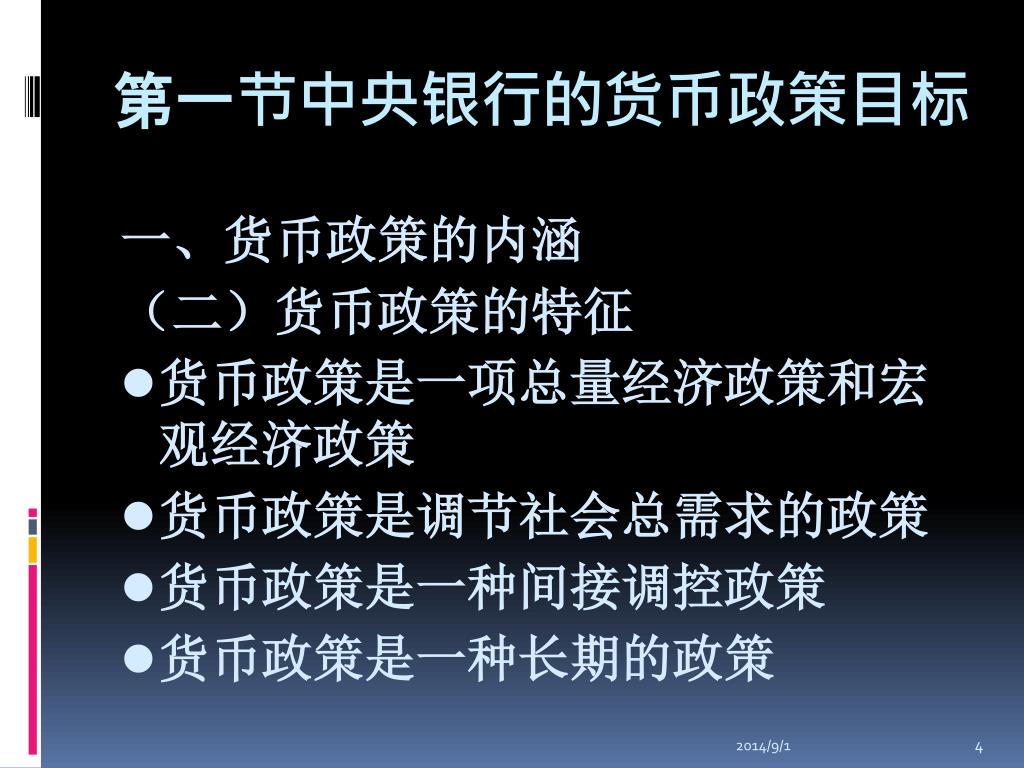 第一节中央银行的货币政策目标

一、货币政策的内涵

（二）货币政策的特征

●货币政策是一项总量经济政策和宏观经济政策

●货币政策是调节社会总需求的政策

●货币政策是一种间接调控政策

●货币政策是一种长期的政策

2014/9/1

4